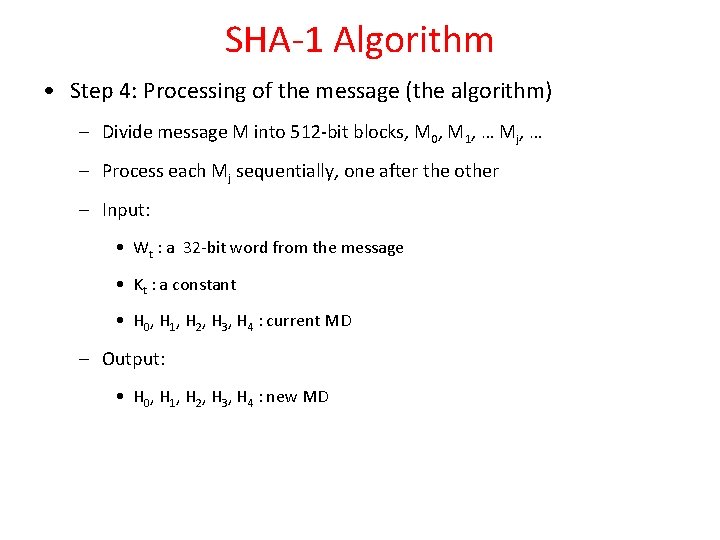 SHA-1 Algorithm

• Step 4: Processing of the message (the algorithm)

– Divide message M into 512-bit blocks, $M_0$, $M_1$, … $M_j$, …

– Process each $M_j$ sequentially, one after the other

– Input:

• $W_t$ : a 32-bit word from the message

• $K_t$ : a constant

• $H_0$, $H_1$, $H_2$, $H_3$, $H_4$ : current MD

– Output:

• $H_0$, $H_1$, $H_2$, $H_3$, $H_4$ : new MD